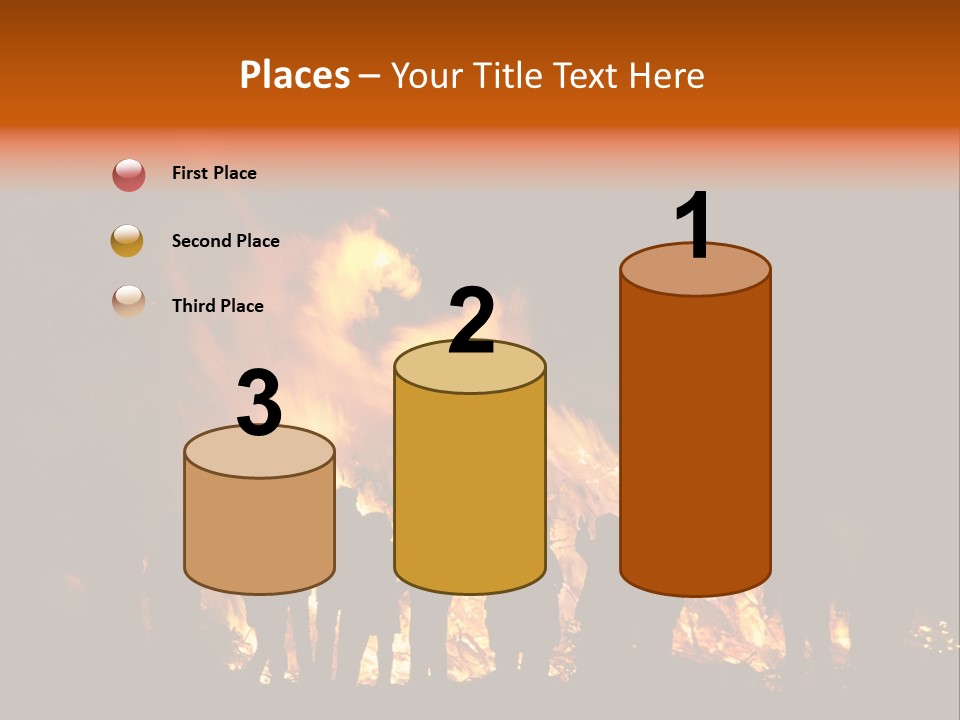 Places – Your Title Text Here

First Place

Second Place

Third Place

3

2

1